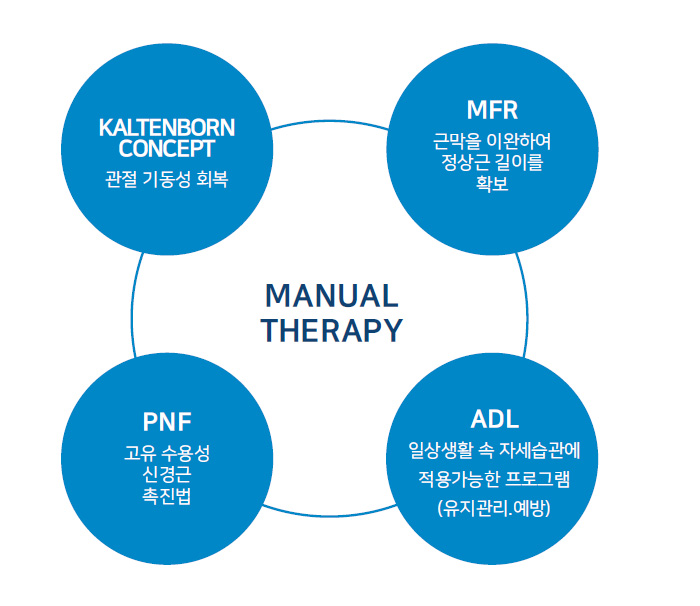 KALTENBORN CONCEPT
관절 기동성 회복

MFR
근막을 이완하여
정상근 길이를
확보

MANUAL
THERAPY

PNF
고유 수용성
신경근
촉진법

ADL
일상생활 속 자세습관에
적용가능한 프로그램
(유지관리.예방)